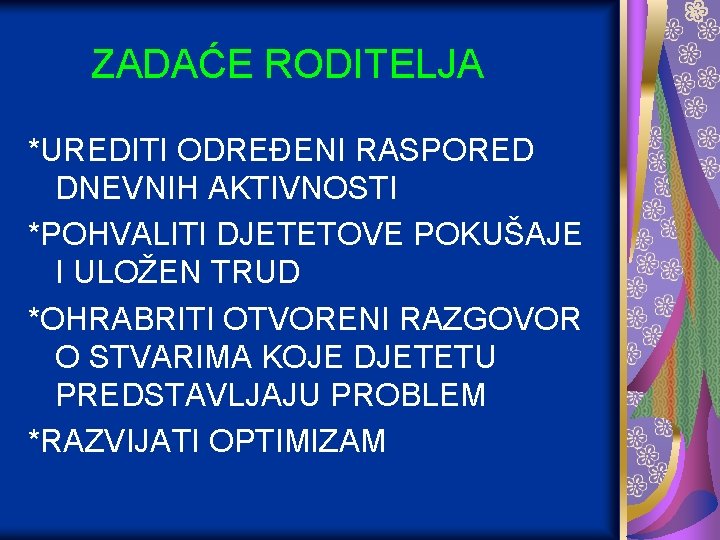 ZADAĆE RODITELJA

*UREDITI ODREĐENI RASPORED DNEVNIH AKTIVNOSTI

*POHVALITI DJETETOVE POKUŠAJE I ULOŽEN TRUD

*OHRABRITI OTVORENI RAZGOVOR O STVARIMA KOJE DJETETU PREDSTAVLJAJU PROBLEM

*RAZVIJATI OPTIMIZAM